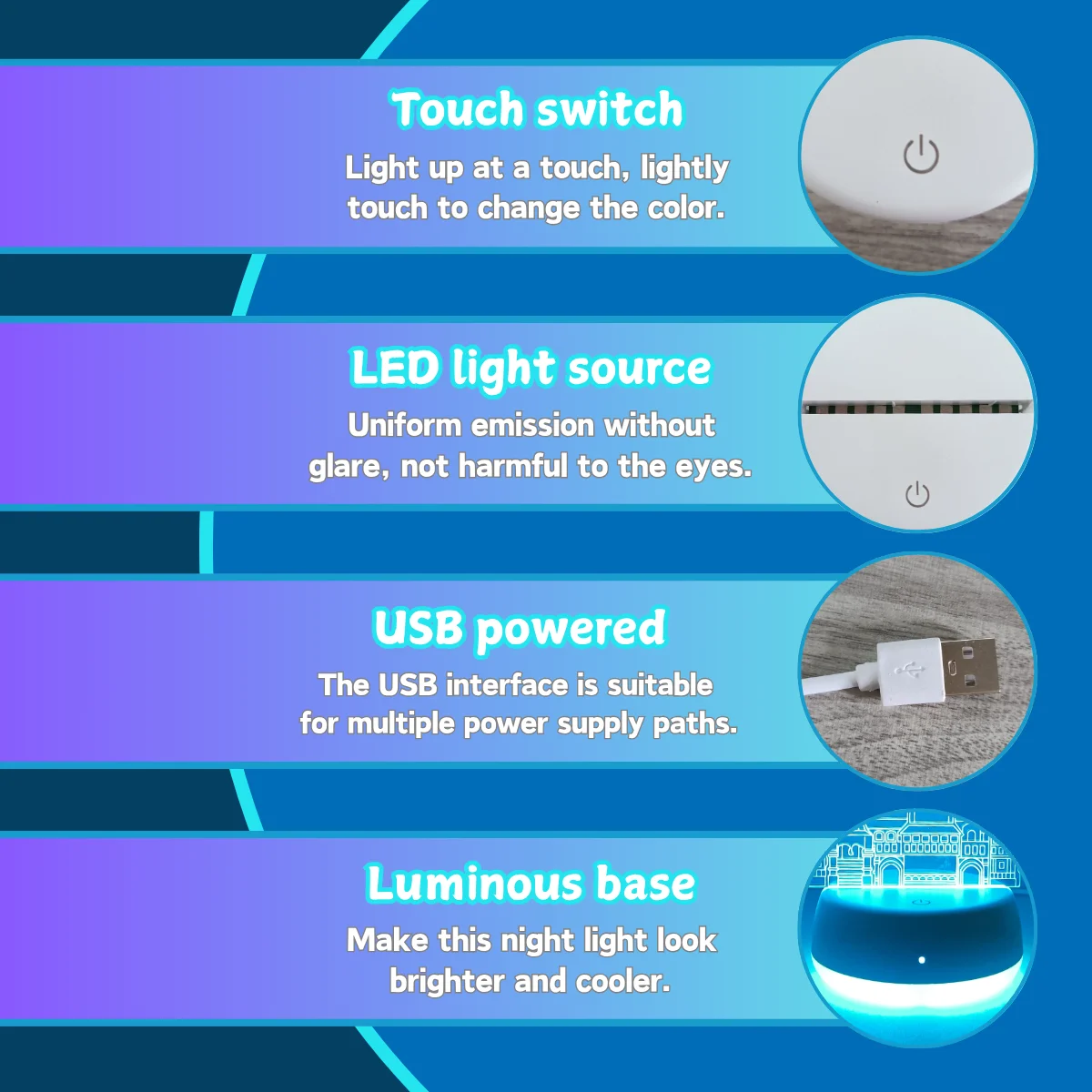 Touch switch

Light up at a touch, lightly touch to change the color.

LED light source

Uniform emission without glare, not harmful to the eyes.

USB powered

The USB interface is suitable for multiple power supply paths.

Luminous base

Make this night light look brighter and cooler.